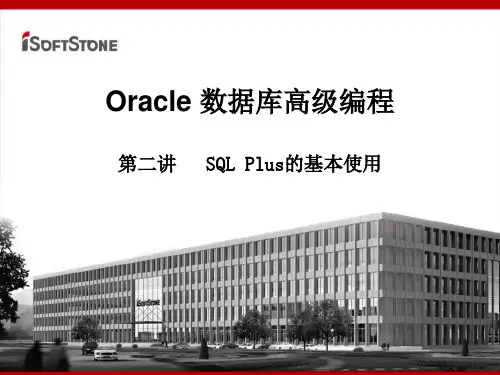 iSOFTSTONE

Oracle 数据库高级编程

第二讲 SQL Plus的基本使用

iSOFTSTONE